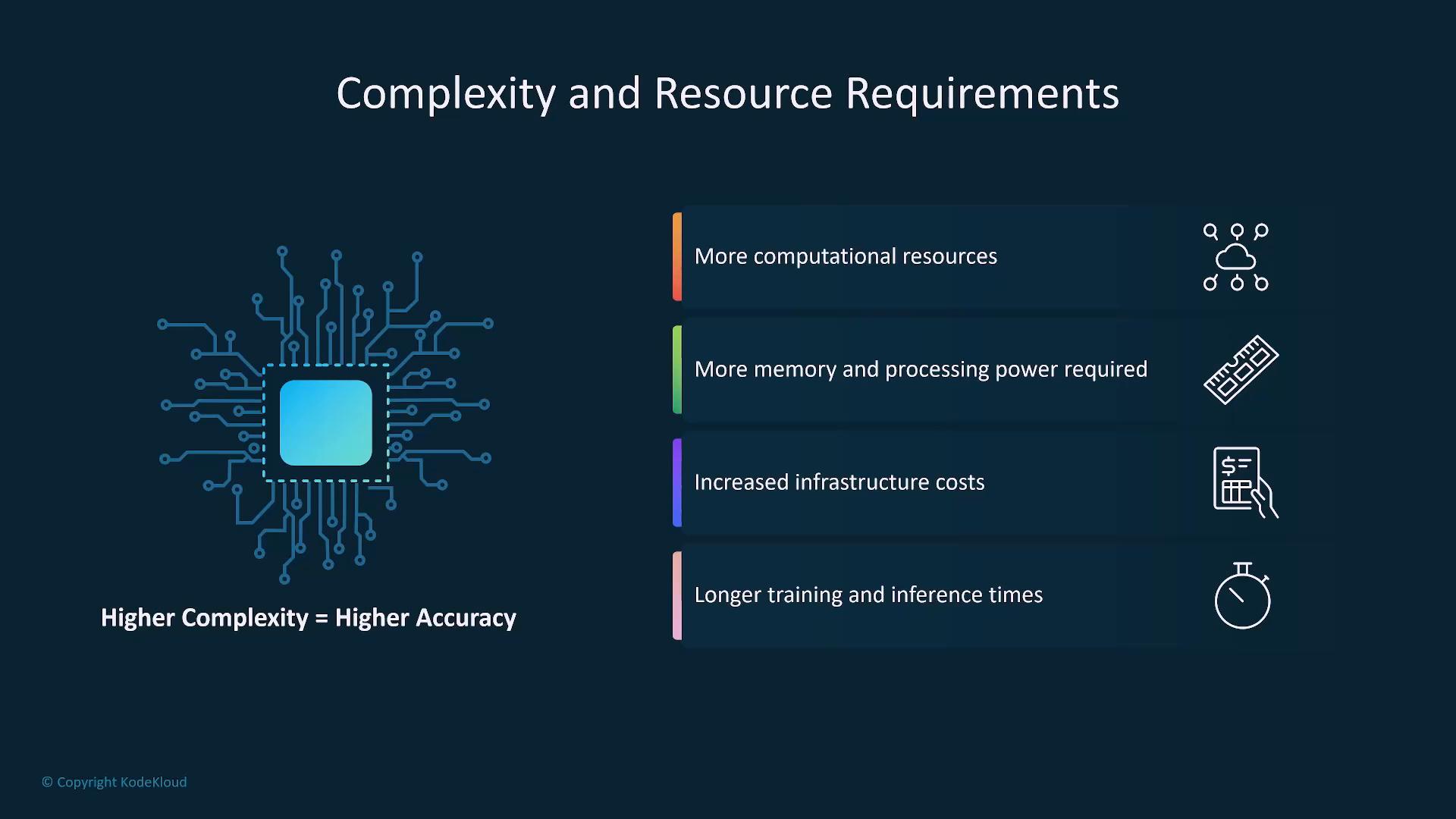 Complexity and Resource Requirements

Higher Complexity = Higher Accuracy

More computational resources

More memory and processing power required

Increased infrastructure costs

Longer training and inference times

© Copyright KodeKloud